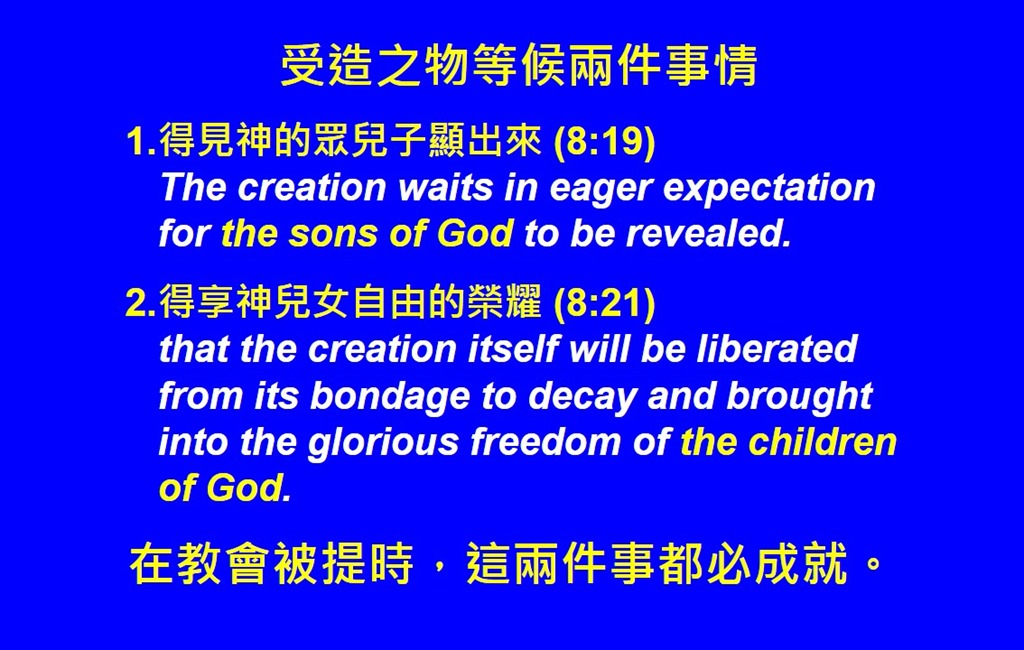 受造之物等候兩件事情

1.得見神的眾兒子顯出來 (8:19)
The creation waits in eager expectation for the sons of God to be revealed.

2.得享神兒女自由的榮耀 (8:21)
that the creation itself will be liberated from its bondage to decay and brought into the glorious freedom of the children of God.

在教會被提時，這兩件事都必成就。